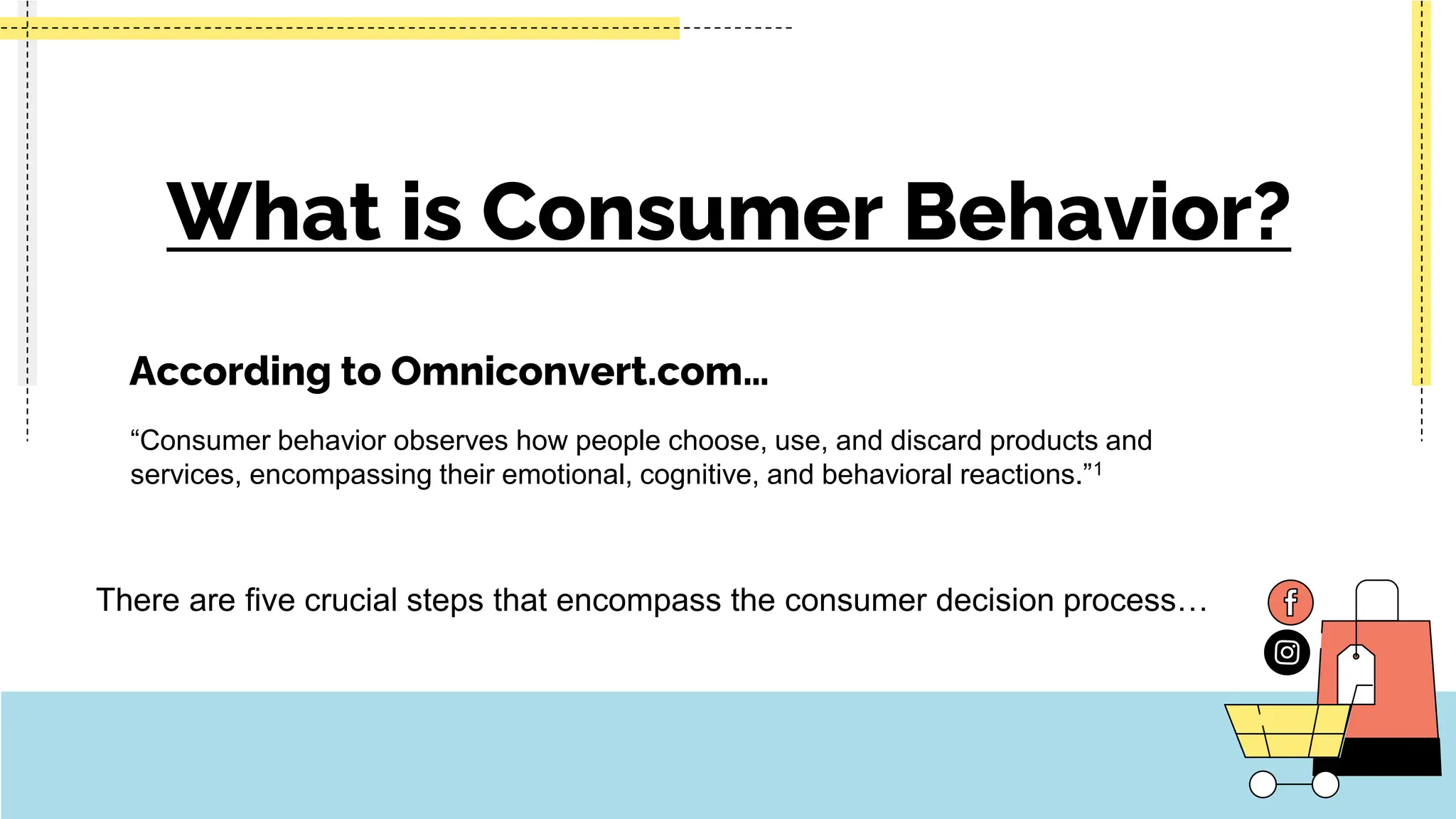 What is Consumer Behavior?

According to Omniconvert.com...

“Consumer behavior observes how people choose, use, and discard products and services, encompassing their emotional, cognitive, and behavioral reactions.”$^1$

There are five crucial steps that encompass the consumer decision process…